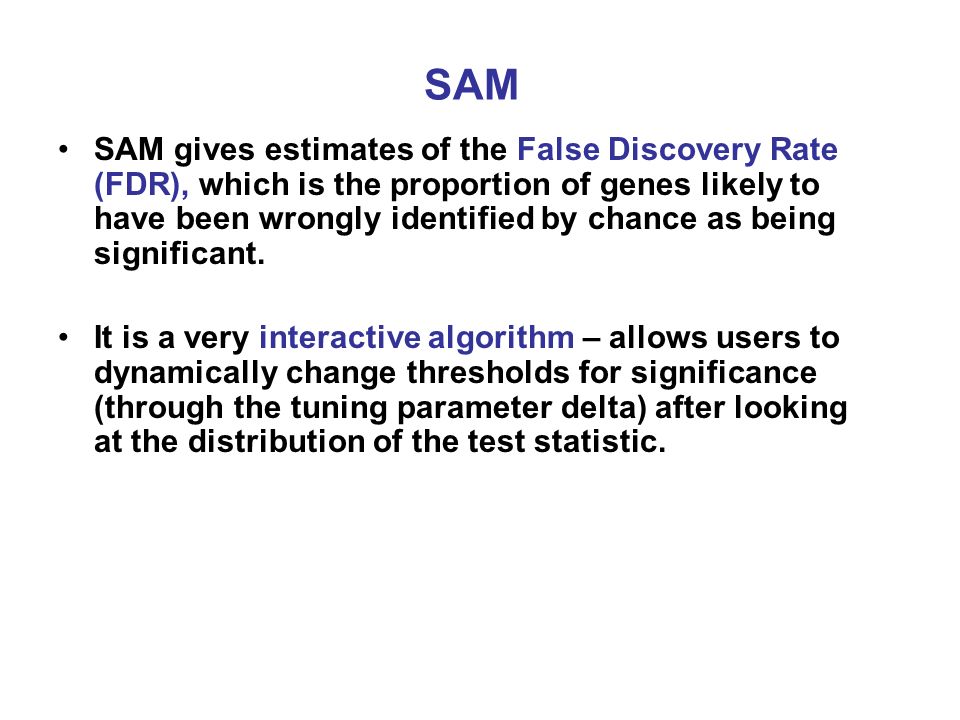 SAM

• SAM gives estimates of the False Discovery Rate (FDR), which is the proportion of genes likely to have been wrongly identified by chance as being significant.

• It is a very interactive algorithm – allows users to dynamically change thresholds for significance (through the tuning parameter delta) after looking at the distribution of the test statistic.